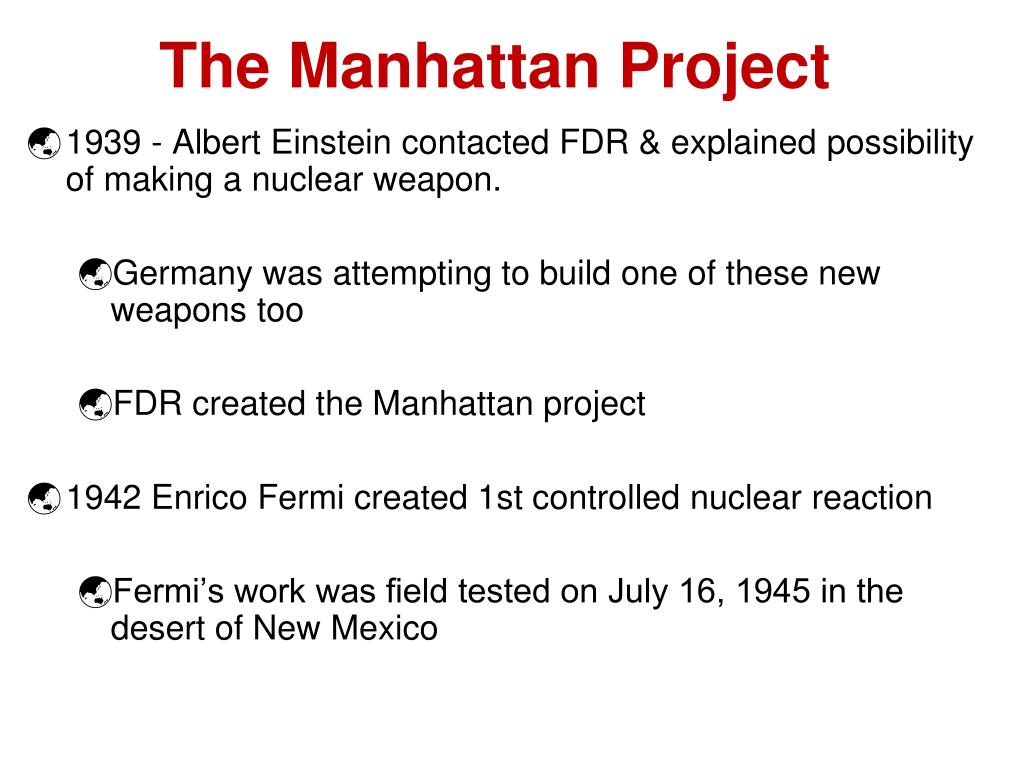 The Manhattan Project

1939 - Albert Einstein contacted FDR & explained possibility of making a nuclear weapon.

Germany was attempting to build one of these new weapons too

FDR created the Manhattan project

1942 Enrico Fermi created 1st controlled nuclear reaction

Fermi’s work was field tested on July 16, 1945 in the desert of New Mexico